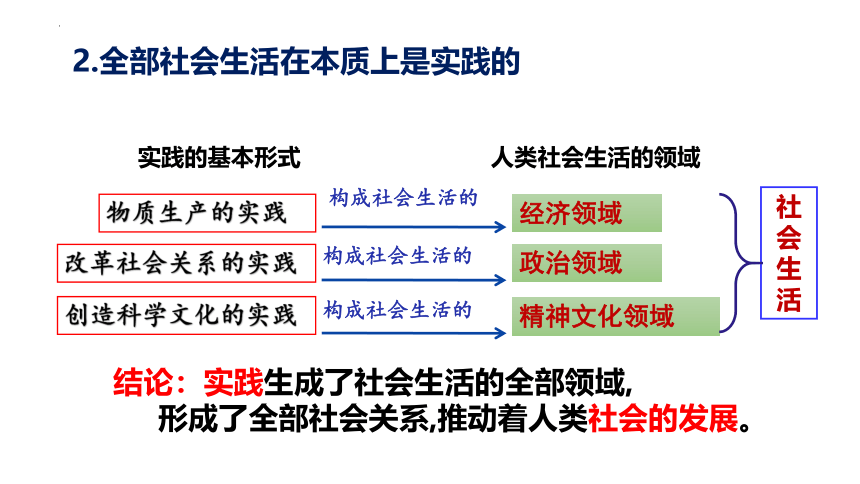 2.全部社会生活在本质上是实践的

实践的基本形式

人类社会生活的领域

物质生产的实践

构成社会生活的

经济领域

改革社会关系的实践

构成社会生活的

政治领域

创造科学文化的实践

构成社会生活的

精神文化领域

社会生活

结论：实践生成了社会生活的全部领域，
形成了全部社会关系,推动着人类社会的发展。